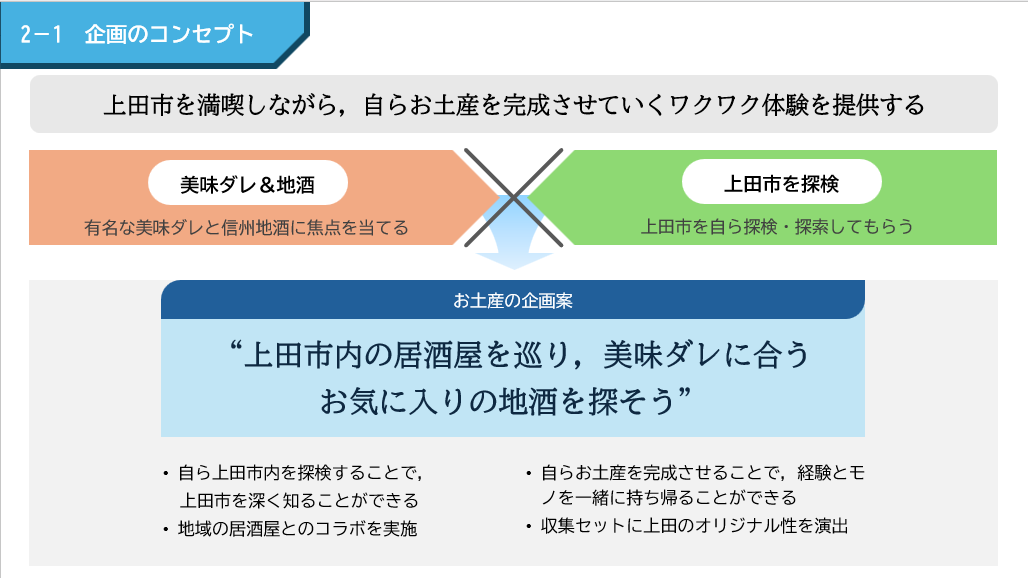 2−1 企画のコンセプト

上田市を満喫しながら，自らお土産を完成させていくワクワク体験を提供する

美味ダレ＆地酒

有名な美味ダレと信州地酒に焦点を当てる

上田市を探検

上田市を自ら探検・探索してもらう

お土産の企画案

“上田市内の居酒屋を巡り，美味ダレに合うお気に入りの地酒を探そう”

・自ら上田市内を探検することで，上田市を深く知ることができる
・地域の居酒屋とのコラボを実施

・自らお土産を完成させることで，経験とモノを一緒に持ち帰ることができる
・収集セットに上田のオリジナル性を演出